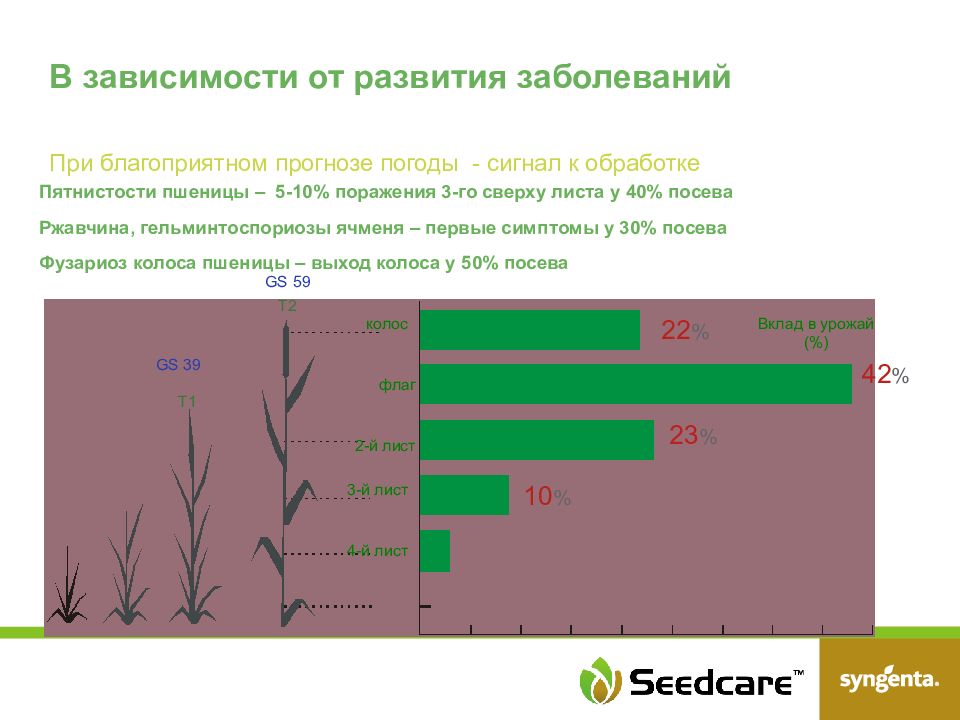 В зависимости от развития заболеваний

При благоприятном прогнозе погоды - сигнал к обработке

Пятнистости пшеницы – 5-10% поражения 3-го сверху листа у 40% посева

Ржавчина, гельминтоспориозы ячменя – первые симптомы у 30% посева

Фузариоз колоса пшеницы – выход колоса у 50% посева

GS 59
T2

GS 39
T1

колос
флаг
2-й лист
3-й лист
4-й лист

22%
42%
23%
10%

Вклад в урожай (%)

Seedcare™

syngenta.